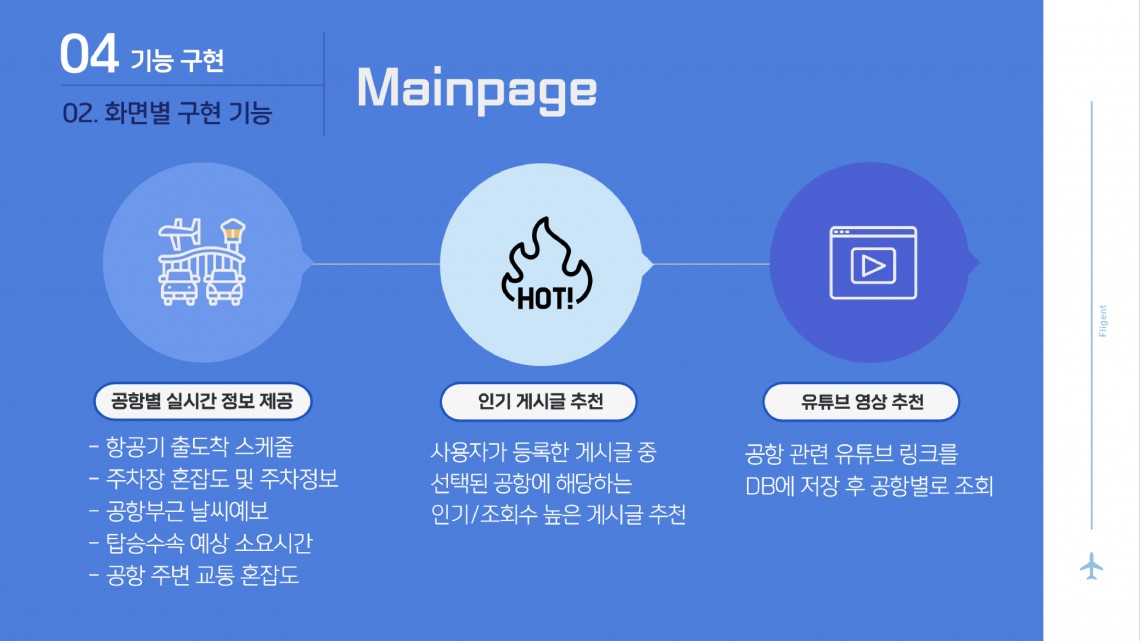 04 기능 구현

02. 화면별 구현 기능

Mainpage

HOT!

공항별 실시간 정보 제공

- 항공기 출도착 스케줄
- 주차장 혼잡도 및 주차정보
- 공항부근 날씨예보
- 탑승수속 예상 소요시간
- 공항 주변 교통 혼잡도

인기 게시글 추천

사용자가 등록한 게시글 중 선택된 공항에 해당하는 인기/조회수 높은 게시글 추천

유튜브 영상 추천

공항 관련 유튜브 링크를 DB에 저장 후 공항별로 조회

Fligent